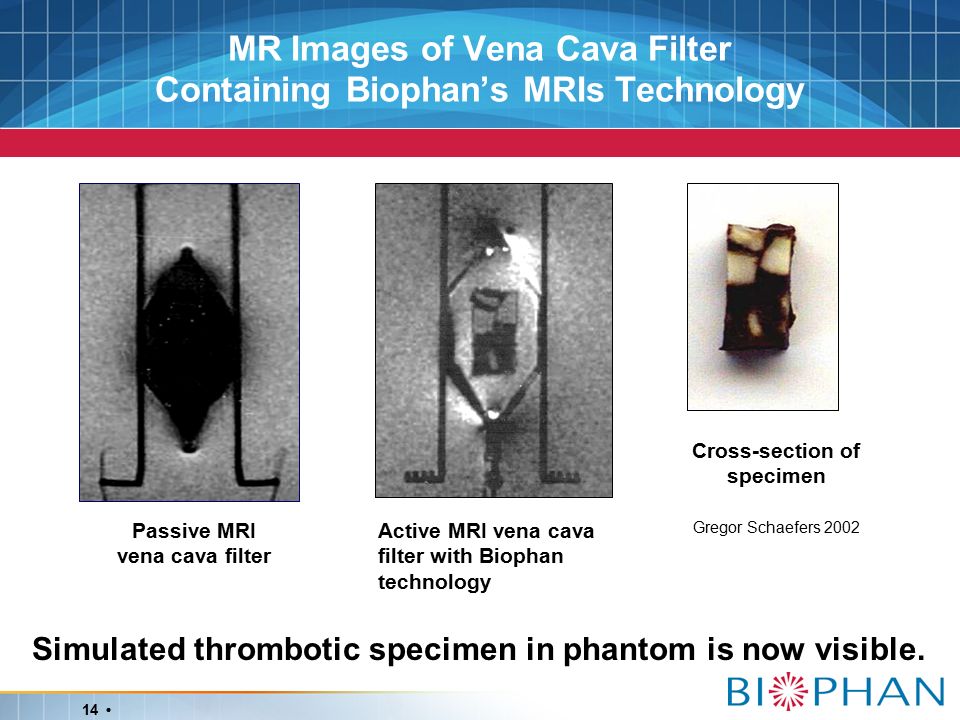 MR Images of Vena Cava Filter Containing Biophan's MRIs Technology

Passive MRI vena cava filter

Active MRI vena cava filter with Biophan technology

Cross-section of specimen

Gregor Schaefers 2002

Simulated thrombotic specimen in phantom is now visible.

14 •

BIOPHAN